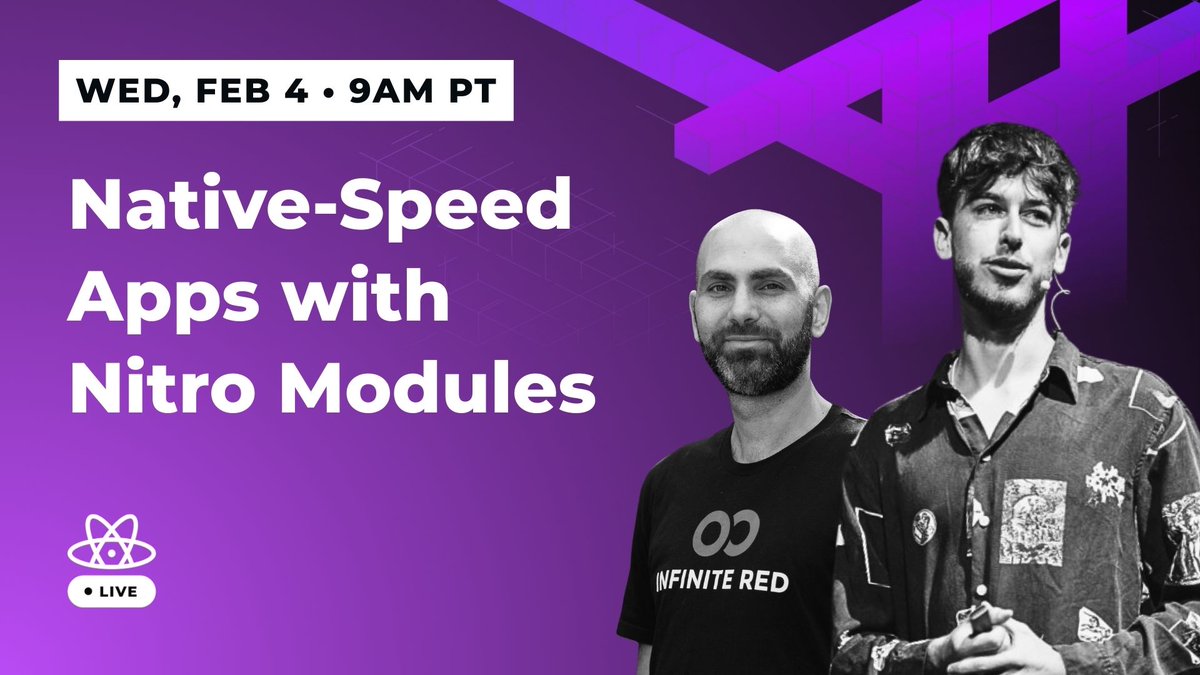 WED, FEB 4 • 9AM PT

Native-Speed Apps with Nitro Modules

• LIVE

INFINITE RED